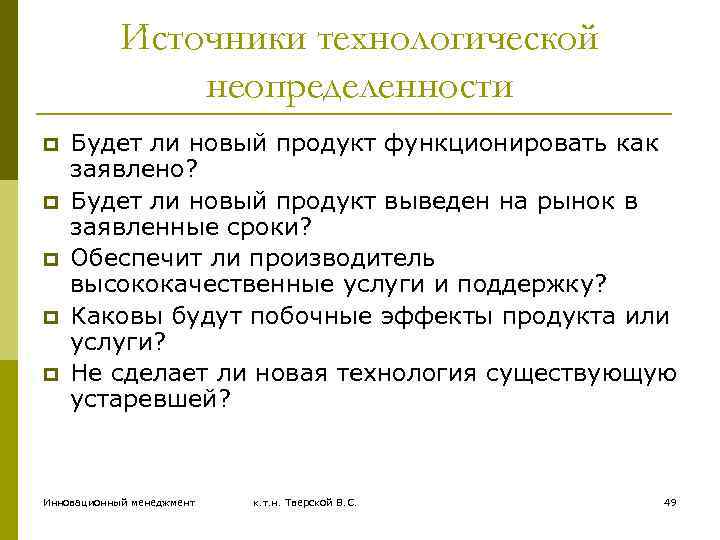 Источники технологической неопределенности

Будет ли новый продукт функционировать как заявлено?

Будет ли новый продукт выведен на рынок в заявленные сроки?

Обеспечит ли производитель высококачественные услуги и поддержку?

Каковы будут побочные эффекты продукта или услуги?

Не сделает ли новая технология существующую устаревшей?

Инновационный менеджмент

к.т.н. Тверской В.С.

49